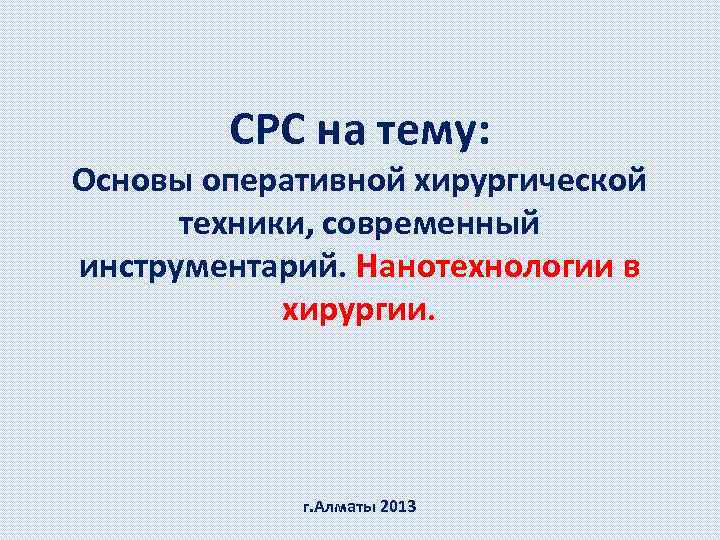 СРС на тему:

Основы оперативной хирургической техники, современный инструментарий. Нанотехнологии в хирургии.

г.Алматы 2013